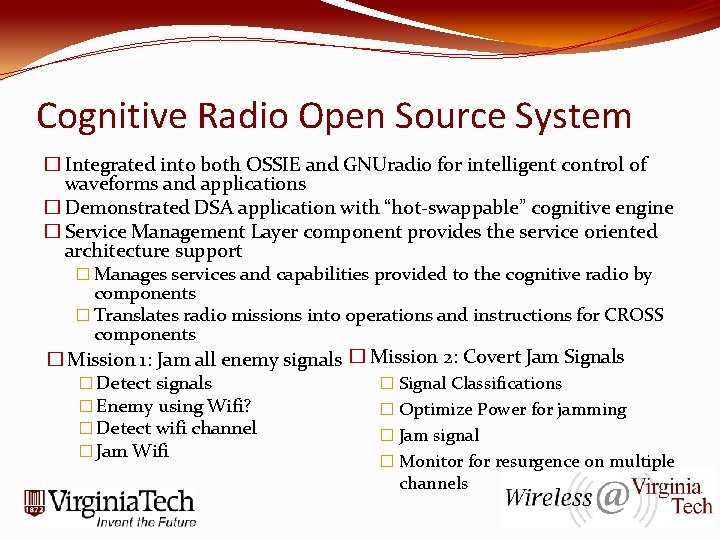 Cognitive Radio Open Source System

☐ Integrated into both OSSIE and GNUradio for intelligent control of waveforms and applications
☐ Demonstrated DSA application with “hot-swappable” cognitive engine
☐ Service Management Layer component provides the service oriented architecture support
☐ Manages services and capabilities provided to the cognitive radio by components
☐ Translates radio missions into operations and instructions for CROSS components

☐ Mission 1: Jam all enemy signals
☐ Detect signals
☐ Enemy using Wifi?
☐ Detect wifi channel
☐ Jam Wifi

☐ Mission 2: Covert Jam Signals
☐ Signal Classifications
☐ Optimize Power for jamming
☐ Jam signal
☐ Monitor for resurgence on multiple channels

1872 VirginiaTech
Invent the Future

Wireless @ Virginia Tech